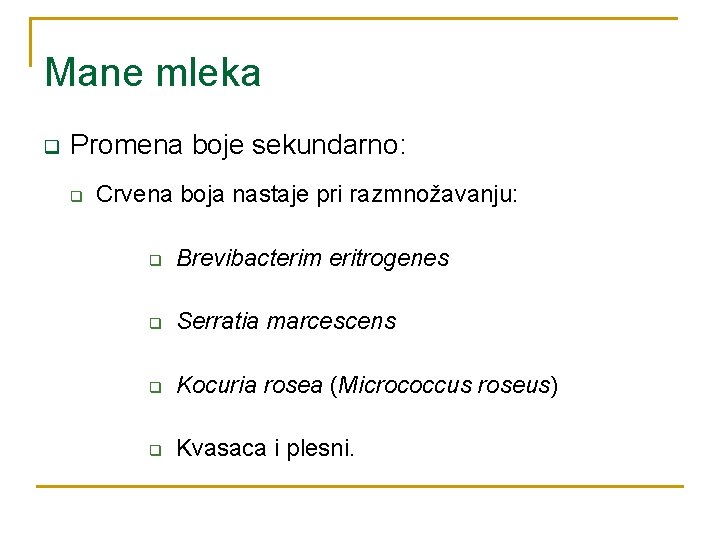 Mane mleka

Promena boje sekundarno:

Crvena boja nastaje pri razmnožavanju:

Brevibacterim eritrogenes

Serratia marcescens

Kocuria rosea (Micrococcus roseus)

Kvasaca i plesni.